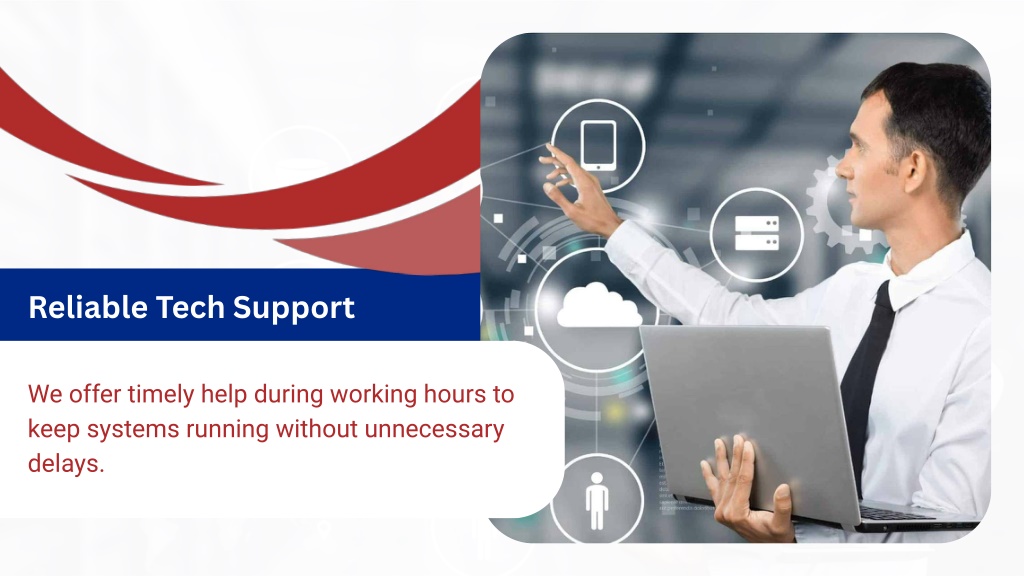 Reliable Tech Support

We offer timely help during working hours to keep systems running without unnecessary delays.